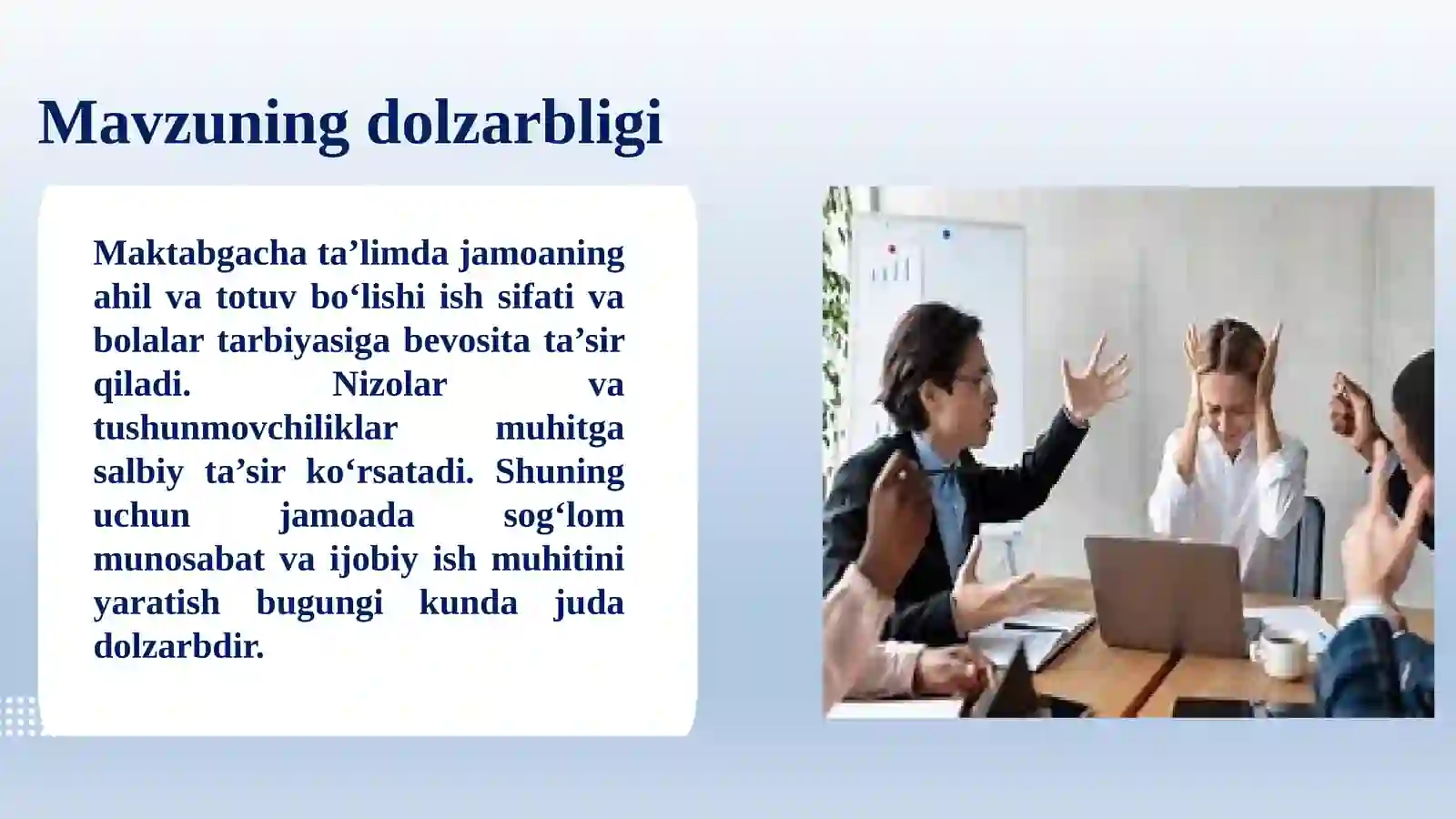 Mavzuning dolzarbligi

Maktabgacha ta’limda jamoaning ahil va totuv bo‘lishi ish sifati va bolalar tarbiyasiga bevosita ta’sir qiladi. Nizolar va tushunmovchiliklar muhitga salbiy ta’sir ko‘rsatadi. Shuning uchun jamoada sog‘lom munosabat va ijobiy ish muhitini yaratish bugungi kunda juda dolzarbdir.